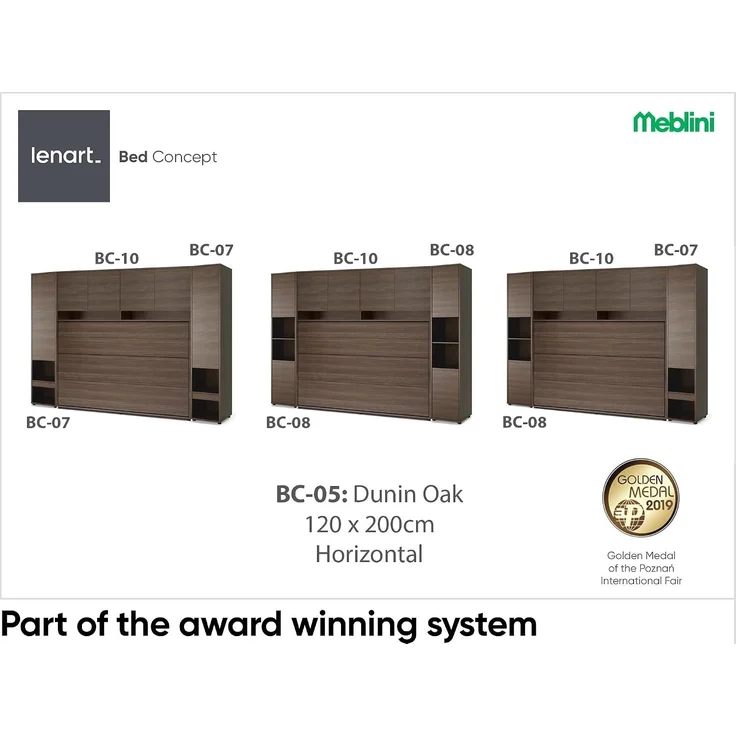 lenart. Bed Concept

Meblini

BC-10 BC-07

BC-07

BC-10 BC-08

BC-08

BC-10 BC-07

BC-08

BC-05: Dunin Oak
120 x 200cm
Horizontal

GOLDEN MEDAL 2019

Golden Medal
of the Poznań
International Fair

Part of the award winning system